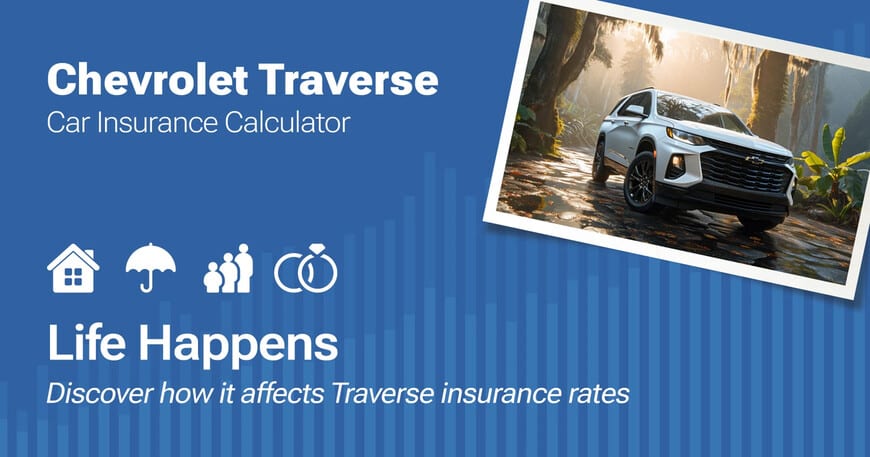 Chevrolet Traverse
Car Insurance Calculator

Life Happens
Discover how it affects Traverse insurance rates